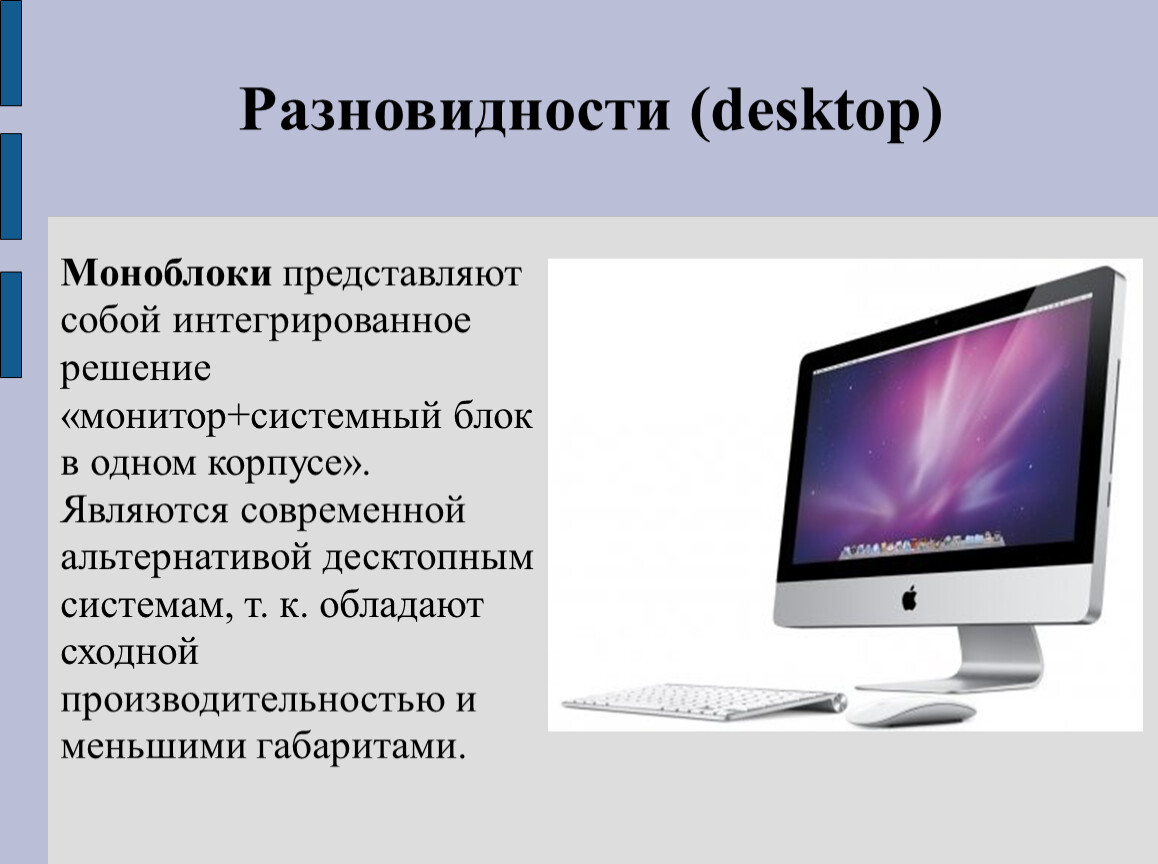 Разновидности (desktop)

Моноблоки представляют собой интегрированное решение «монитор+системный блок в одном корпусе». Являются современной альтернативой десктопным системам, т. к. обладают сходной производительностью и меньшими габаритами.